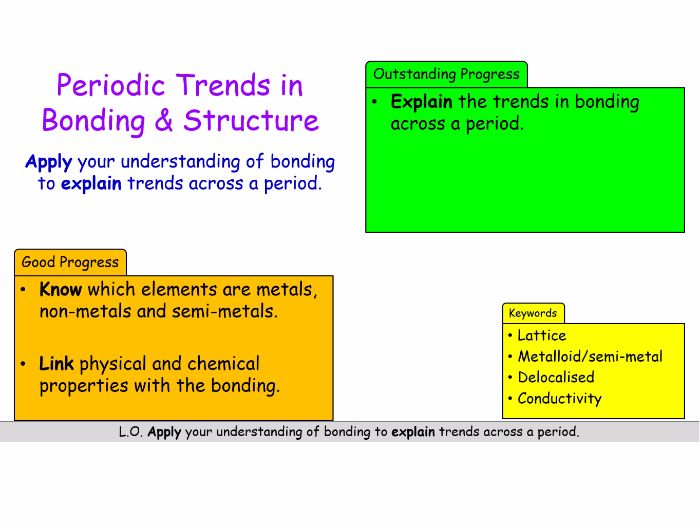 Periodic Trends in Bonding & Structure

Apply your understanding of bonding to explain trends across a period.

Outstanding Progress

• Explain the trends in bonding across a period.

Good Progress

• Know which elements are metals, non-metals and semi-metals.

• Link physical and chemical properties with the bonding.

Keywords

• Lattice
• Metalloid/semi-metal
• Delocalised
• Conductivity

L.O. Apply your understanding of bonding to explain trends across a period.